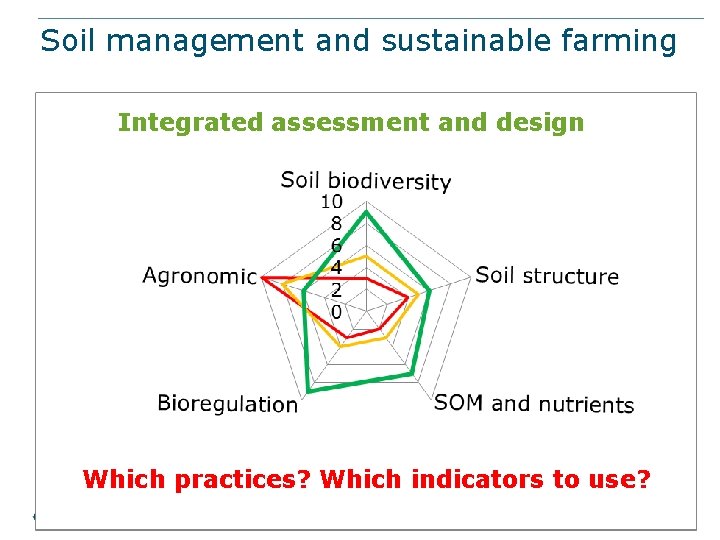 Soil management and sustainable farming

Integrated assessment and design

Soil biodiversity
10
8
6
4
2
0
Soil structure
SOM and nutrients
Bioregulation
Agronomic

Which practices? Which indicators to use?